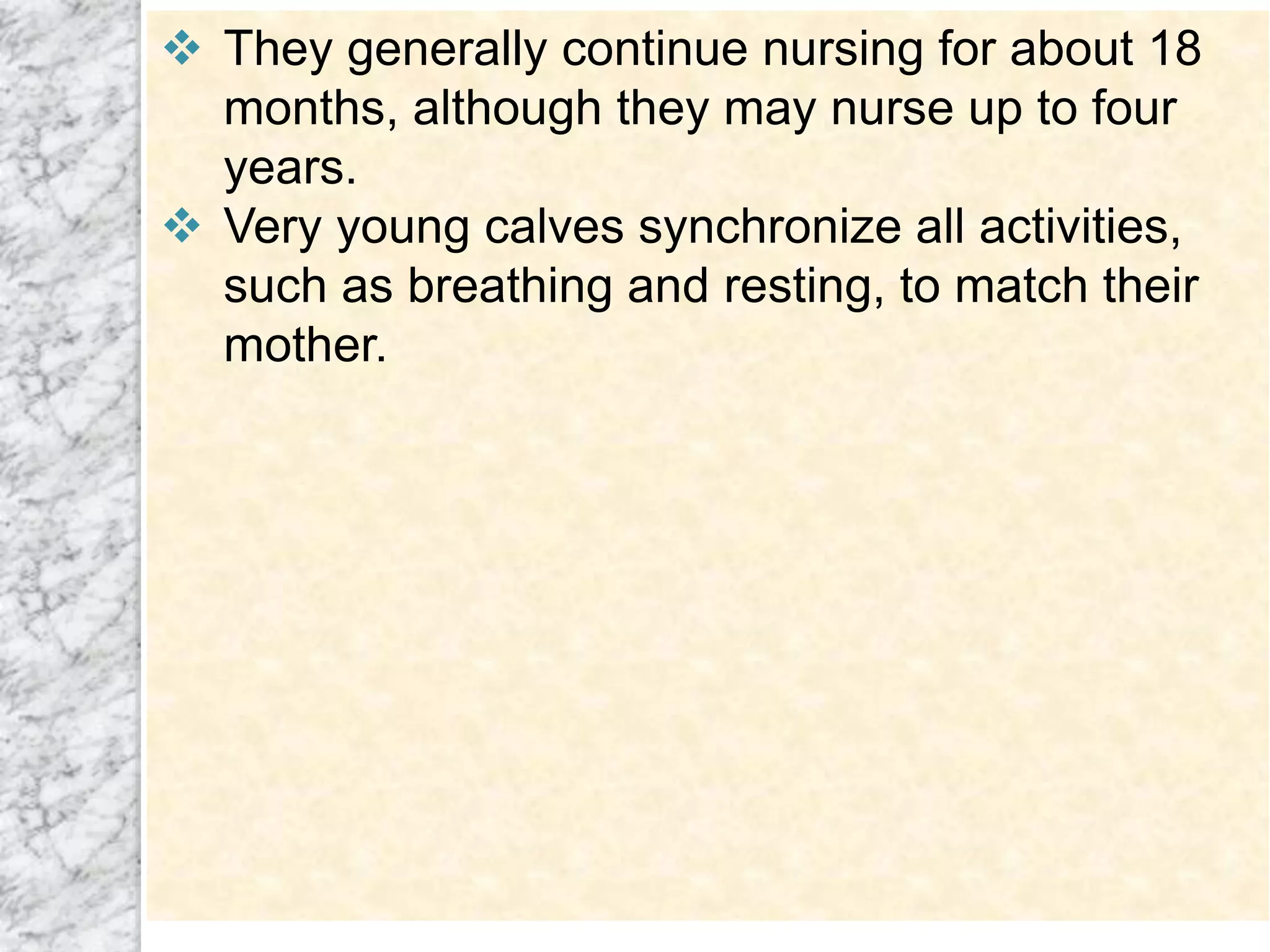 ❖ They generally continue nursing for about 18 months, although they may nurse up to four years.

❖ Very young calves synchronize all activities, such as breathing and resting, to match their mother.